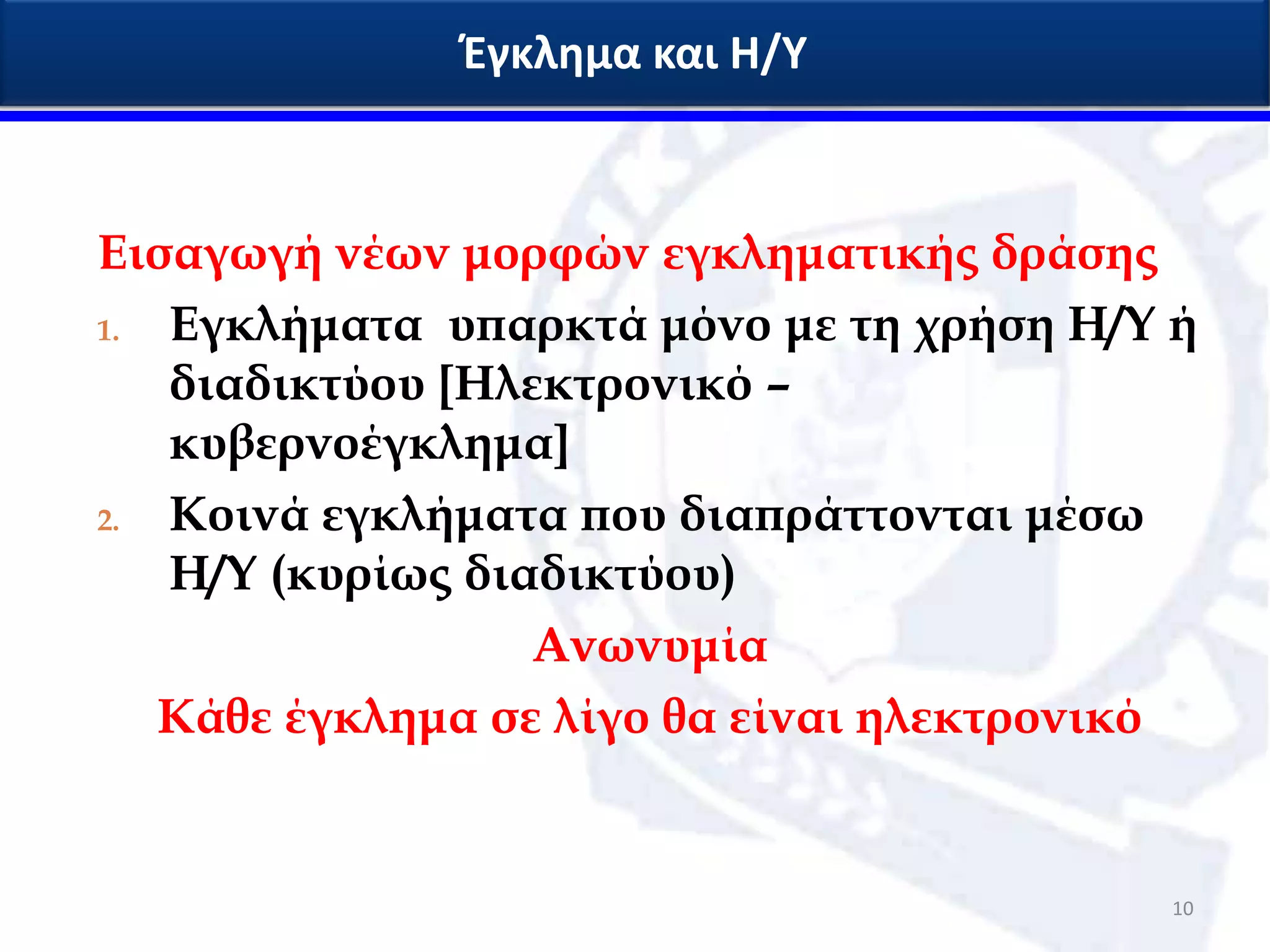 Έγκλημα και Η/Υ

Εισαγωγή νέων μορφών εγκληματικής δράσης

1. Εγκλήματα υπαρκτά μόνο με τη χρήση Η/Υ ή διαδικτύου [Ηλεκτρονικό – κυβερνοέγκλημα]

2. Κοινά εγκλήματα που διαπράττονται μέσω Η/Υ (κυρίως διαδικτύου)

Ανωνυμία

Κάθε έγκλημα σε λίγο θα είναι ηλεκτρονικό

10